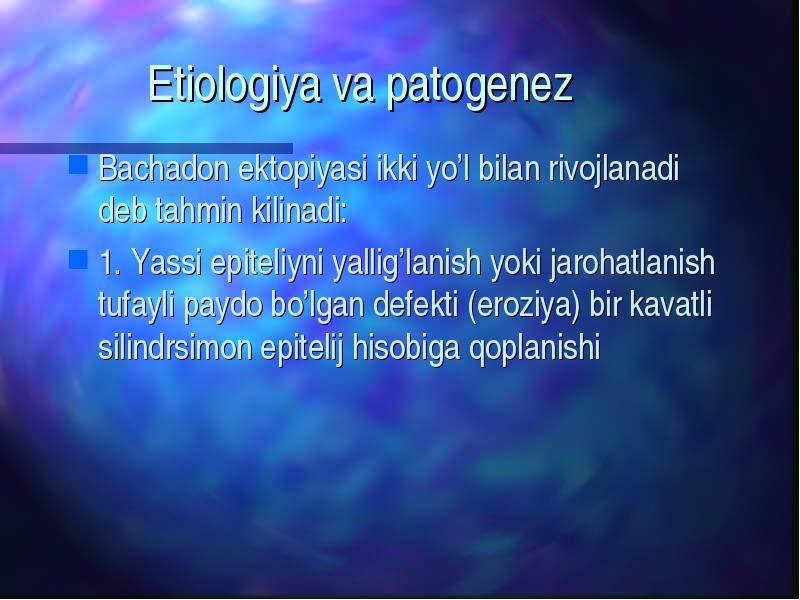 Etiologiya va patogenez

Bachadon ektopiyasi ikki yo’l bilan rivojlanadi deb tahmin kilinadi:

1. Yassi epiteliyni yallig’lanish yoki jarohatlanish tufayli paydo bo’lgan defekti (eroziya) bir kavatli silindrsimon epitelij hisobiga qoplanishi